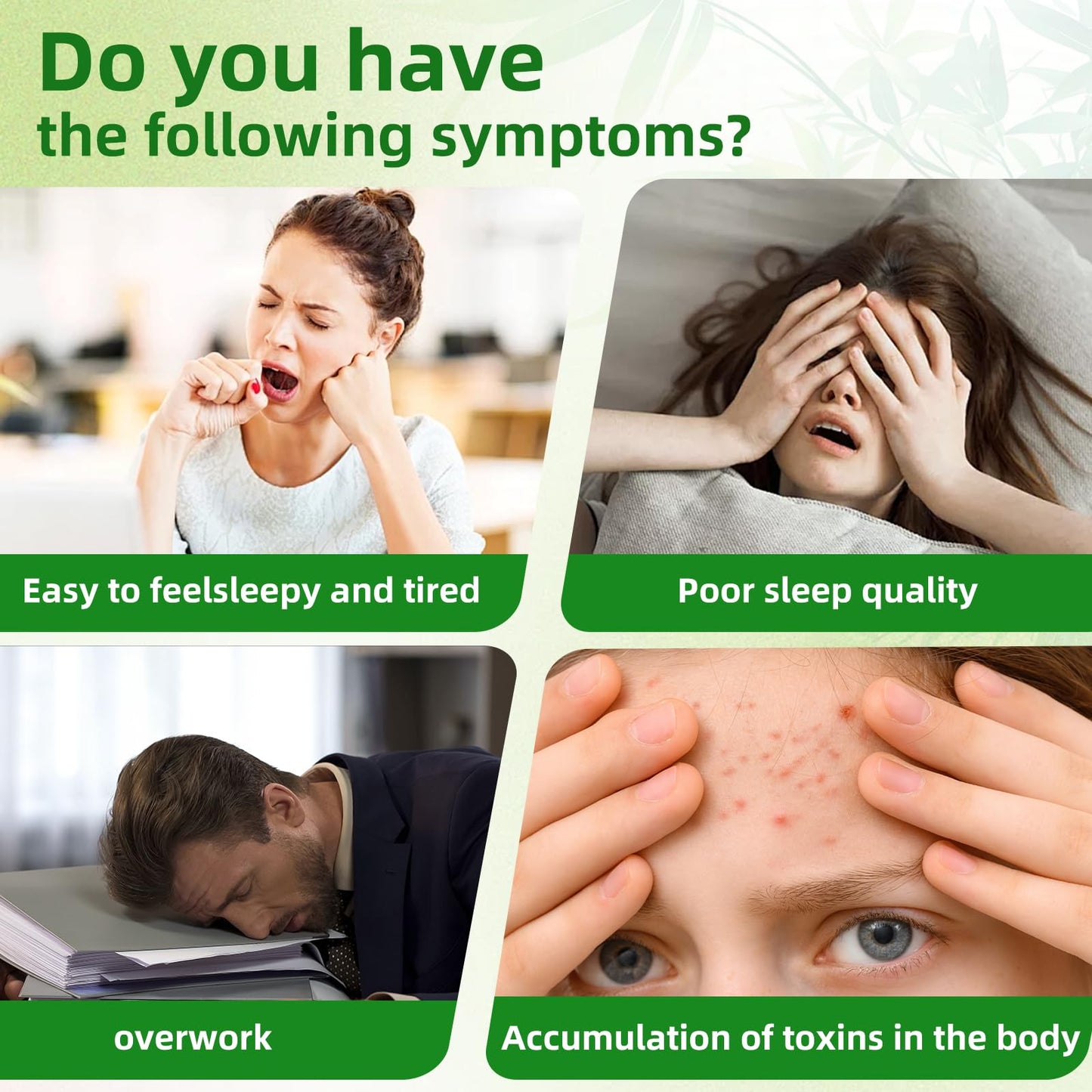 Do you have the following symptoms?

Easy to feelsleepy and tired

Poor sleep quality

overwork

Accumulation of toxins in the body